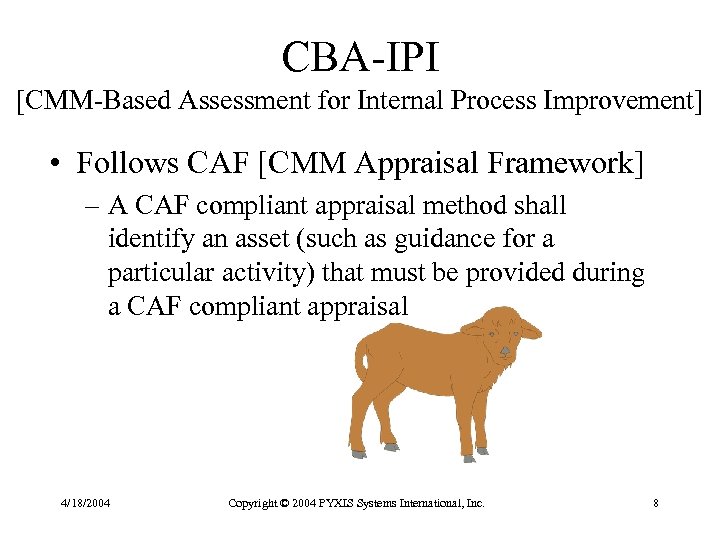 CBA-IPI
[CMM-Based Assessment for Internal Process Improvement]

• Follows CAF [CMM Appraisal Framework]
– A CAF compliant appraisal method shall identify an asset (such as guidance for a particular activity) that must be provided during a CAF compliant appraisal

4/18/2004 Copyright © 2004 PYXIS Systems International, Inc. 8